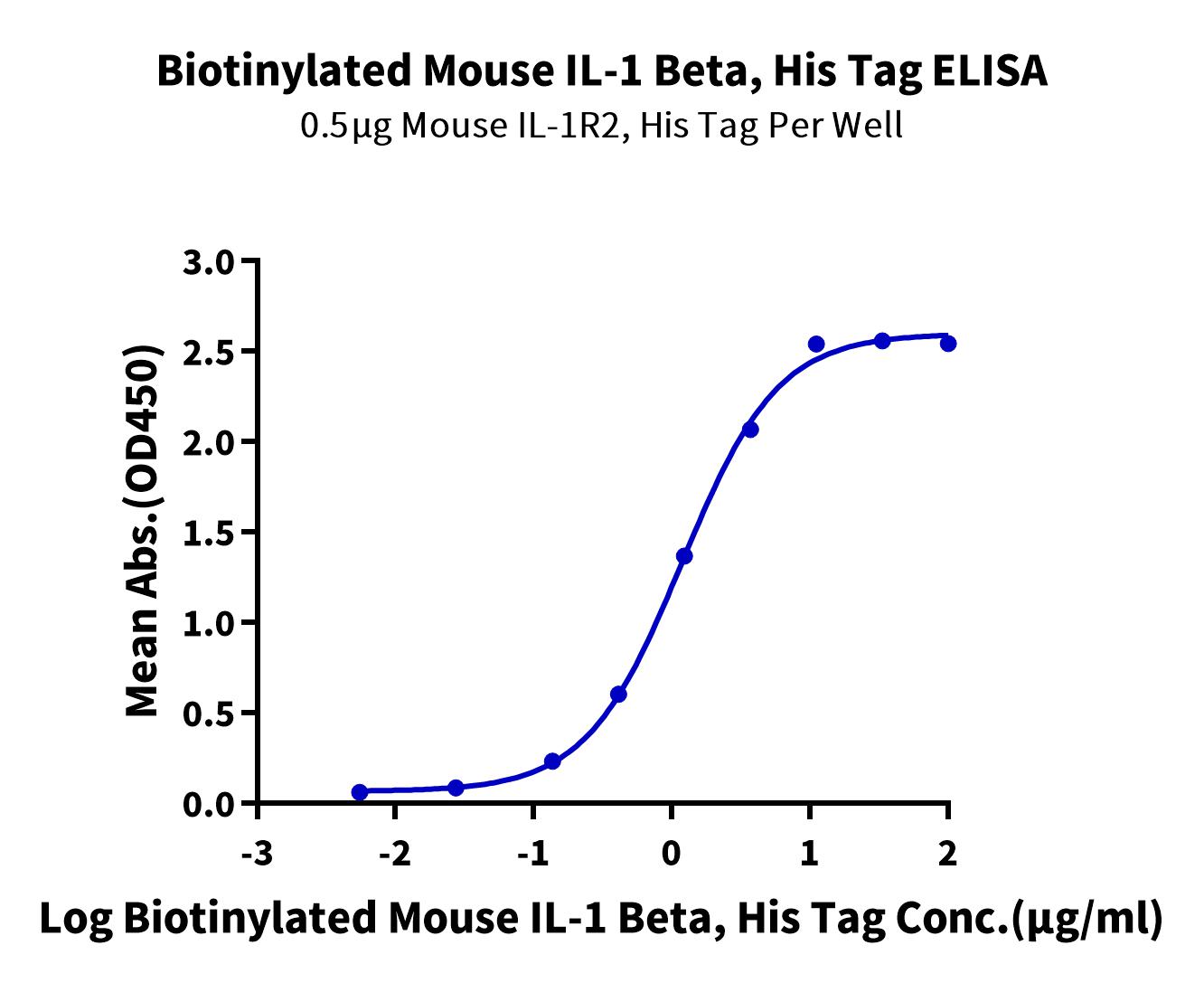 Biotinylated Mouse IL-1 Beta, His Tag ELISA
0.5μg Mouse IL-1R2, His Tag Per Well

Mean Abs.(OD450)

3.0
2.5
2.0
1.5
1.0
0.5
0.0

-3
-2
-1
0
1
2

Log Biotinylated Mouse IL-1 Beta, His Tag Conc.(μg/ml)